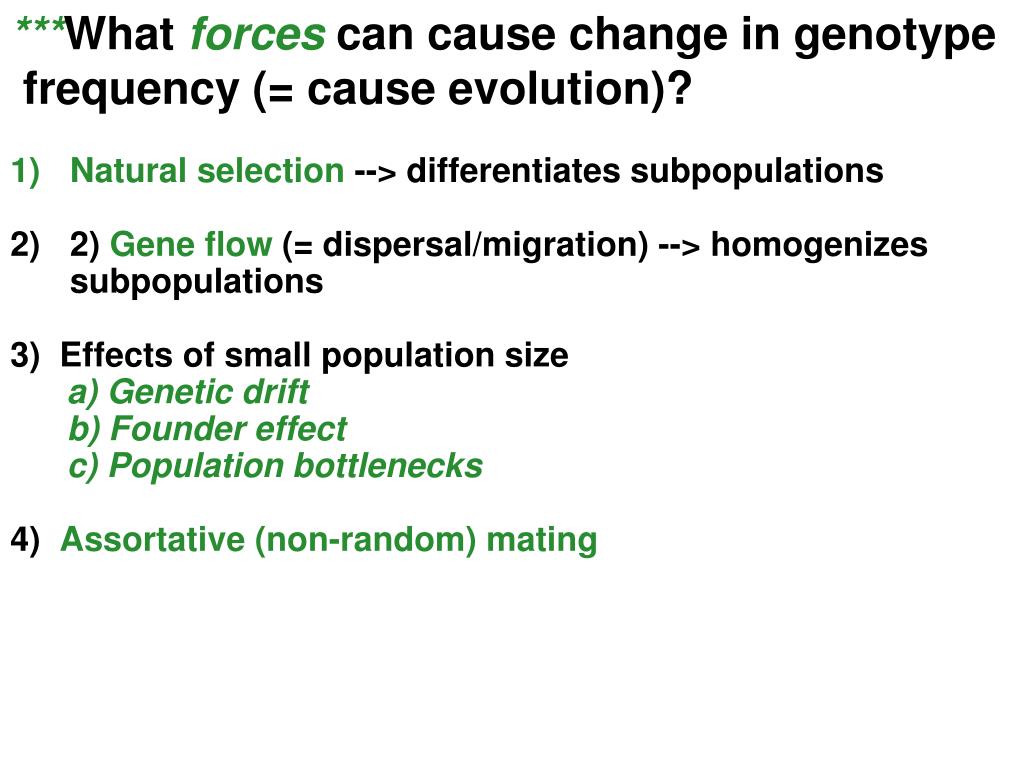 ***What forces can cause change in genotype frequency (= cause evolution)?

1) Natural selection --> differentiates subpopulations

2) 2) Gene flow (= dispersal/migration) --> homogenizes subpopulations

3) Effects of small population size
a) Genetic drift
b) Founder effect
c) Population bottlenecks

4) Assortative (non-random) mating